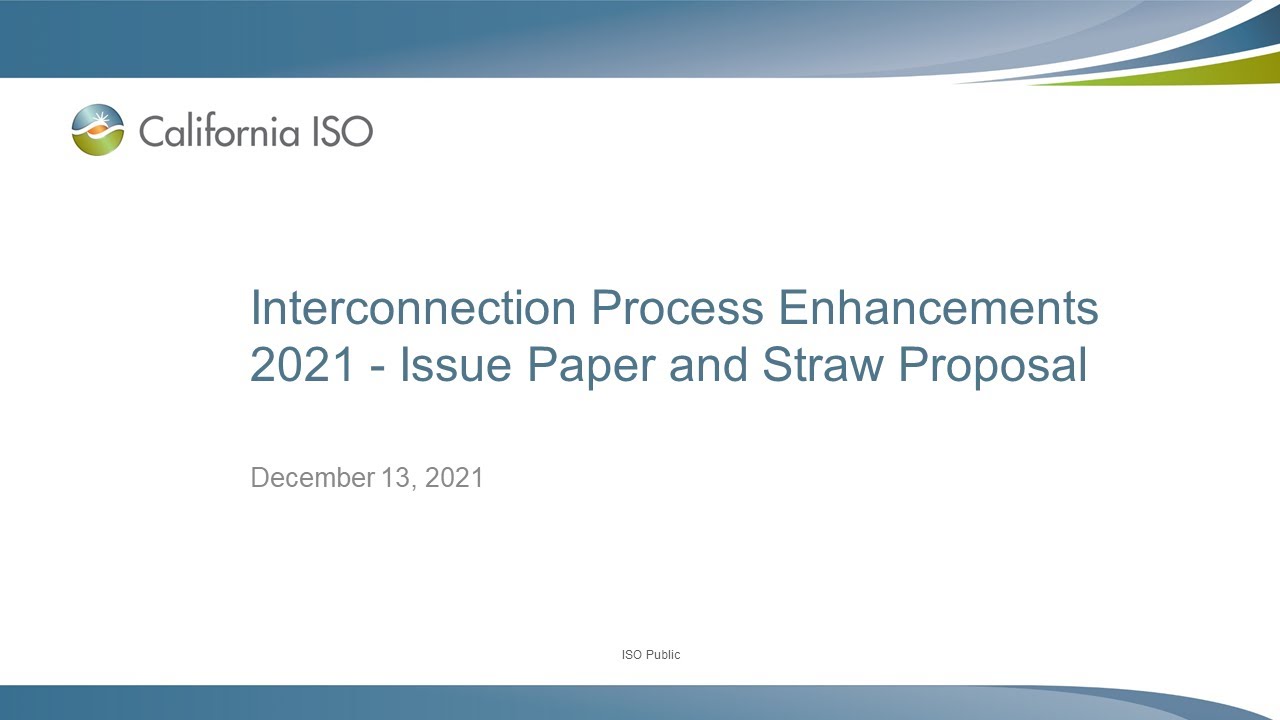 California ISO

Interconnection Process Enhancements 2021 - Issue Paper and Straw Proposal

December 13, 2021

ISO Public